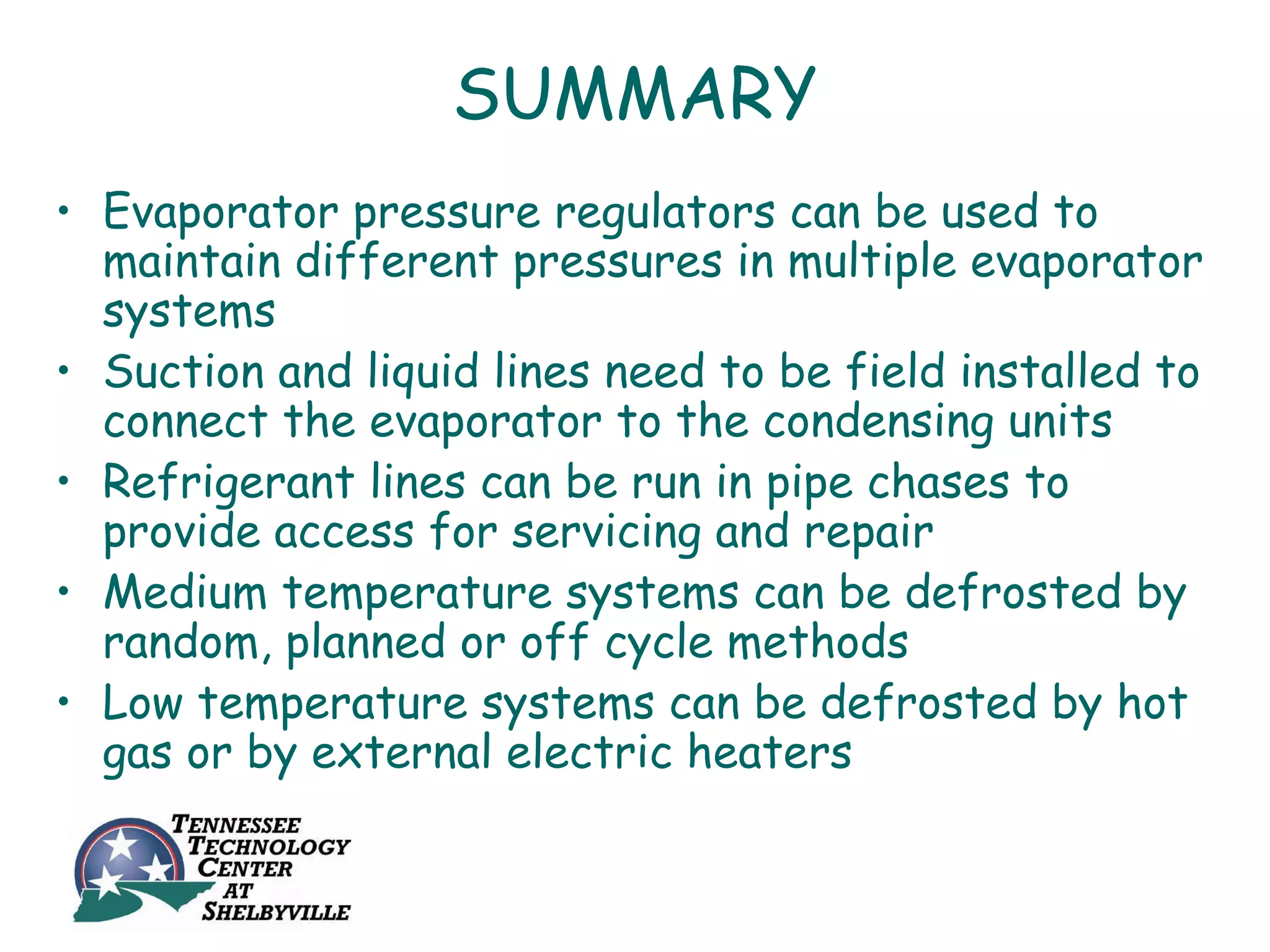 SUMMARY

• Evaporator pressure regulators can be used to maintain different pressures in multiple evaporator systems
• Suction and liquid lines need to be field installed to connect the evaporator to the condensing units
• Refrigerant lines can be run in pipe chases to provide access for servicing and repair
• Medium temperature systems can be defrosted by random, planned or off cycle methods
• Low temperature systems can be defrosted by hot gas or by external electric heaters

TENNESSEE TECHNOLOGY CENTER AT SHELBYVILLE